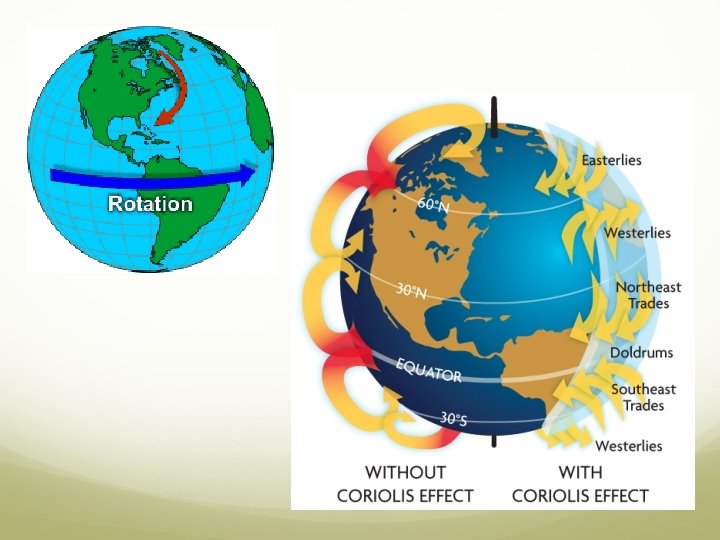 Rotation

60°N

30°N

EQUATOR

30°S

Easterlies

Westerlies

Northeast Trades

Doldrums

Southeast Trades

Westerlies

WITHOUT CORIOLIS EFFECT

WITH CORIOLIS EFFECT